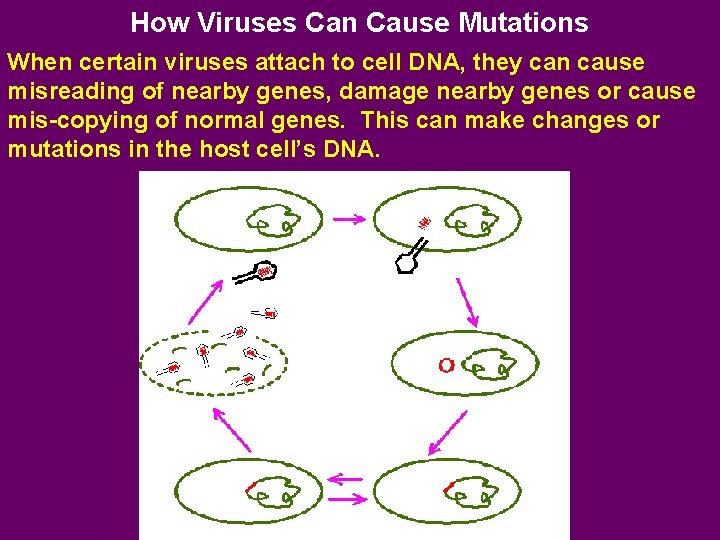 How Viruses Can Cause Mutations

When certain viruses attach to cell DNA, they can cause misreading of nearby genes, damage nearby genes or cause mis-copying of normal genes. This can make changes or mutations in the host cell's DNA.